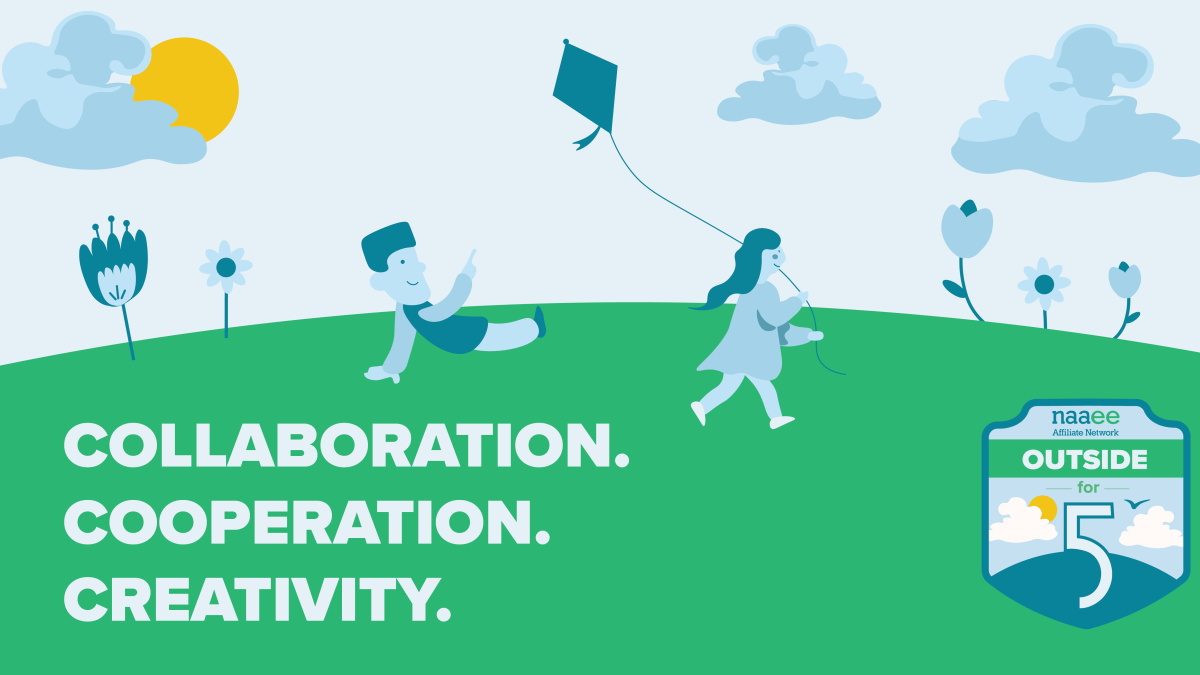 COLLABORATION.
COOPERATION.
CREATIVITY.

naaee
Affiliate Network
OUTSIDE
for
5